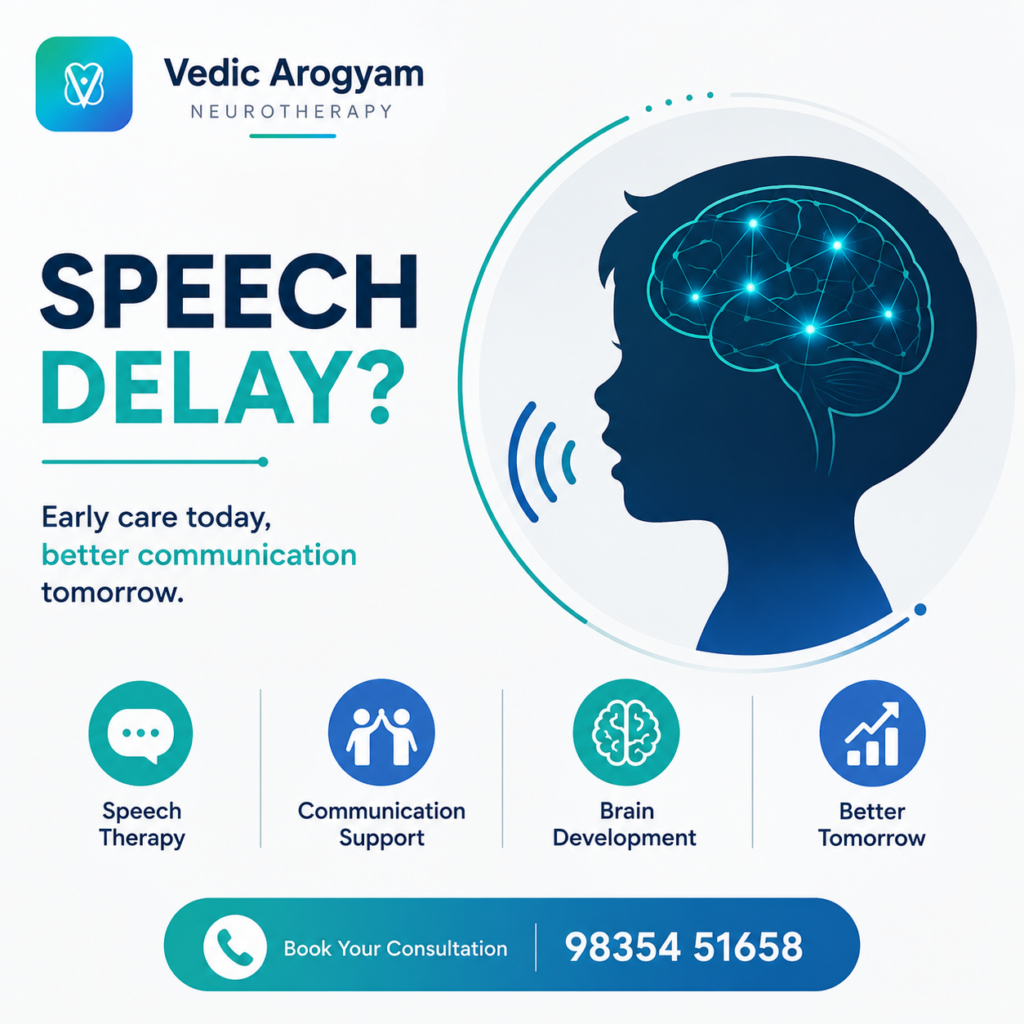 Vedic Arogyam
NEUROTHERAPY

SPEECH
DELAY?

Early care today, better communication tomorrow.

Speech Therapy

Communication Support

Brain Development

Better Tomorrow

Book Your Consultation

98354 51658